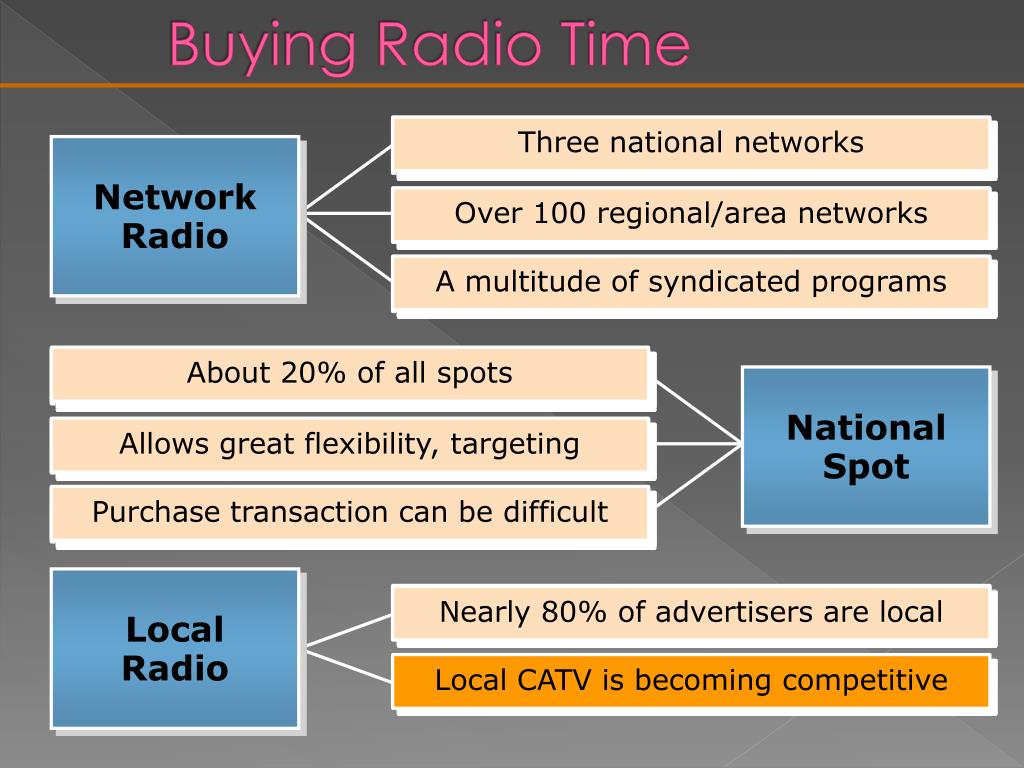 Buying Radio Time

Network Radio

Three national networks

Over 100 regional/area networks

A multitude of syndicated programs

About 20% of all spots

Allows great flexibility, targeting

Purchase transaction can be difficult

National Spot

Local Radio

Nearly 80% of advertisers are local

Local CATV is becoming competitive